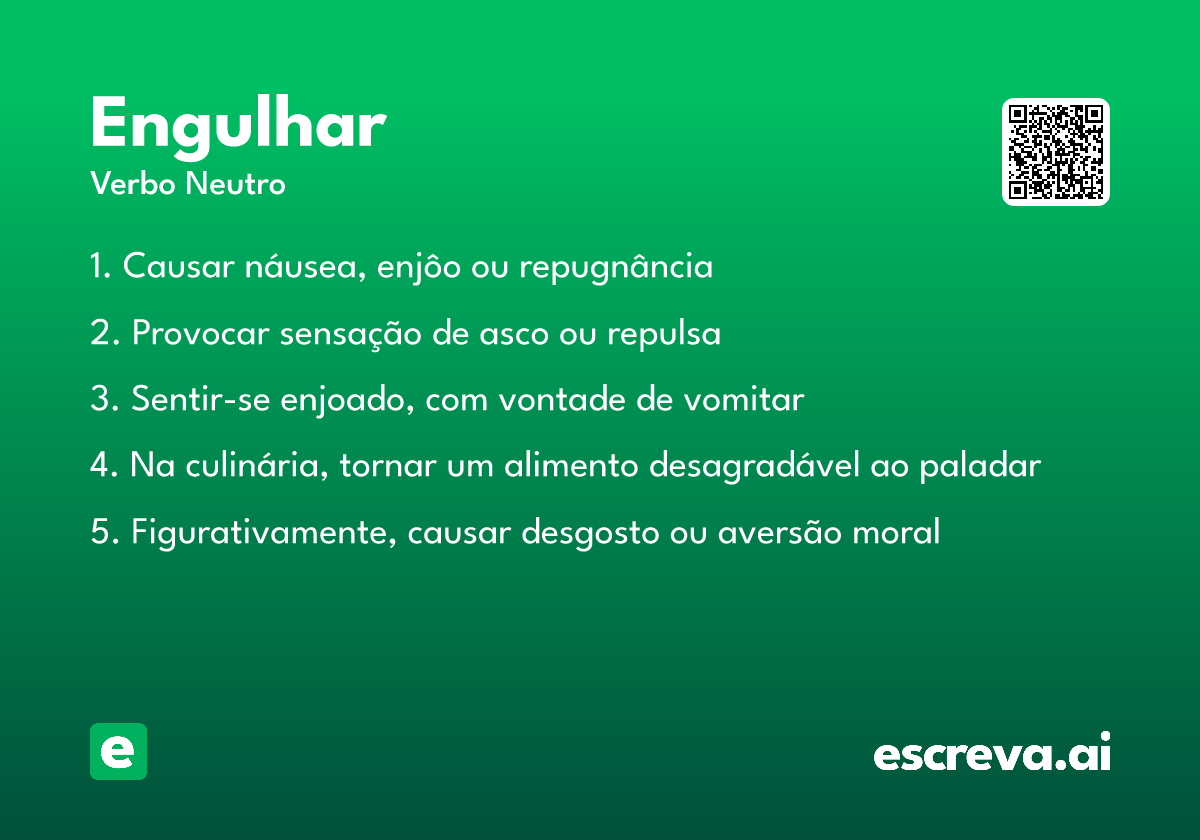 Engulhar
Verbo Neutro

1. Causar náusea, enjôo ou repugnância

2. Provocar sensação de asco ou repulsa

3. Sentir-se enjoado, com vontade de vomitar

4. Na culinária, tornar um alimento desagradável ao paladar

5. Figurativamente, causar desgosto ou aversão moral

e

escreva.ai